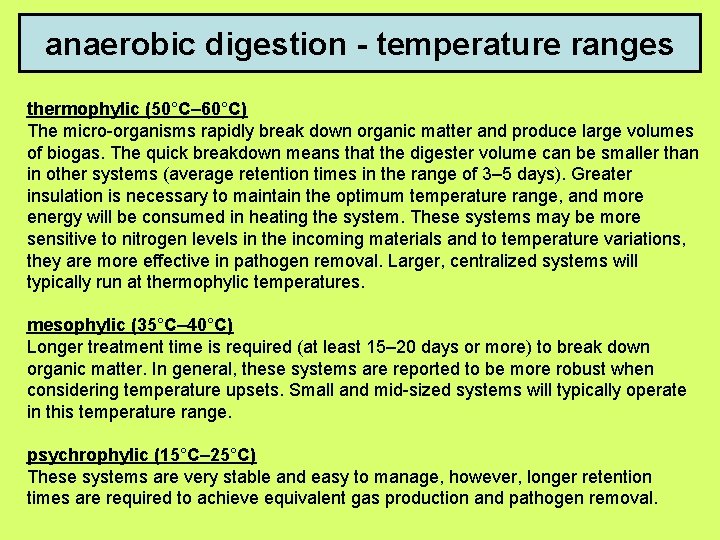 anaerobic digestion - temperature ranges

thermophylic (50°C–60°C)
The micro-organisms rapidly break down organic matter and produce large volumes of biogas. The quick breakdown means that the digester volume can be smaller than in other systems (average retention times in the range of 3–5 days). Greater insulation is necessary to maintain the optimum temperature range, and more energy will be consumed in heating the system. These systems may be more sensitive to nitrogen levels in the incoming materials and to temperature variations, they are more effective in pathogen removal. Larger, centralized systems will typically run at thermophylic temperatures.

mesophylic (35°C–40°C)
Longer treatment time is required (at least 15–20 days or more) to break down organic matter. In general, these systems are reported to be more robust when considering temperature upsets. Small and mid-sized systems will typically operate in this temperature range.

psychrophylic (15°C–25°C)
These systems are very stable and easy to manage, however, longer retention times are required to achieve equivalent gas production and pathogen removal.